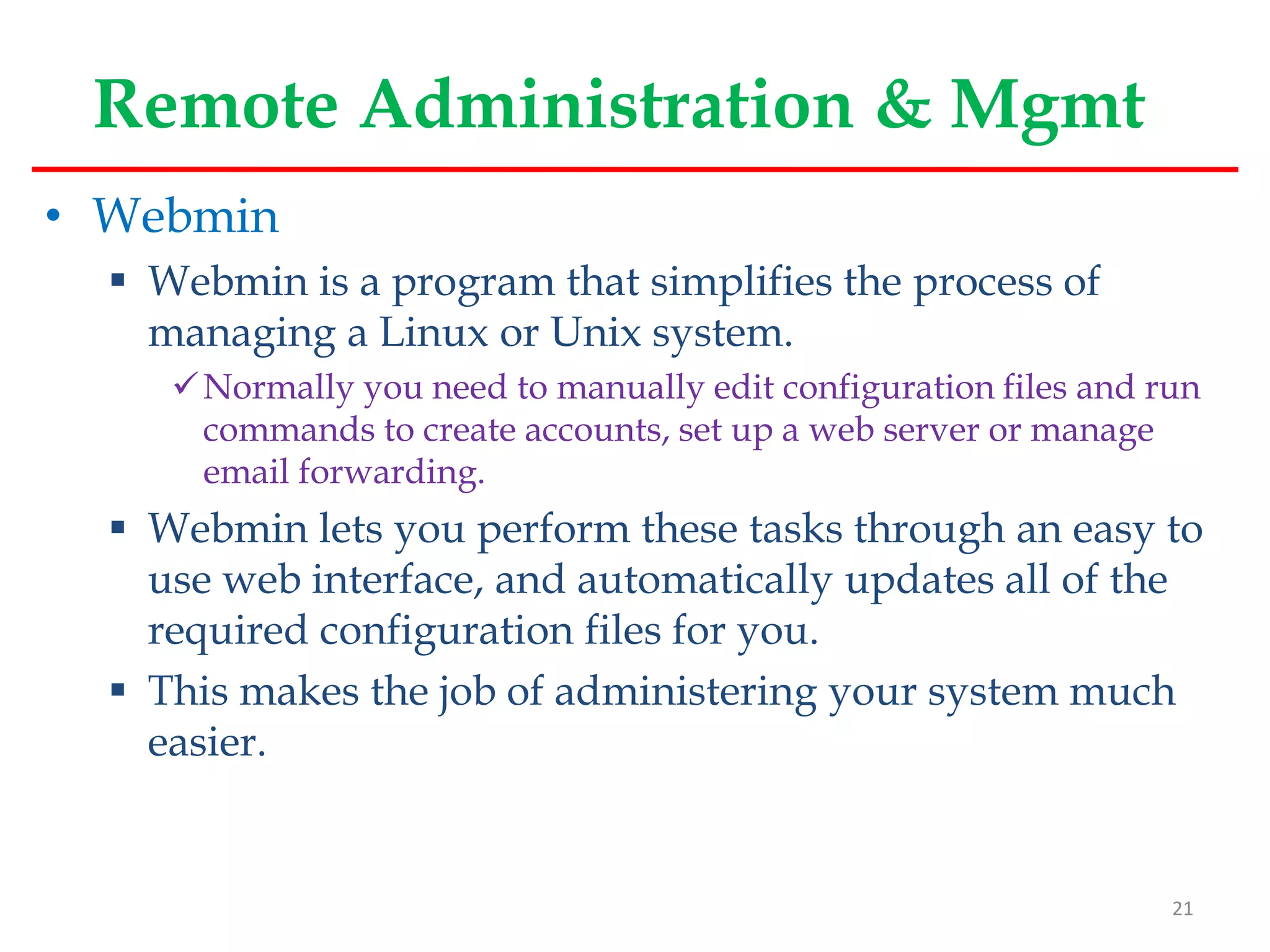 Remote Administration & Mgmt

• Webmin

▪ Webmin is a program that simplifies the process of managing a Linux or Unix system.

✓ Normally you need to manually edit configuration files and run commands to create accounts, set up a web server or manage email forwarding.

▪ Webmin lets you perform these tasks through an easy to use web interface, and automatically updates all of the required configuration files for you.

▪ This makes the job of administering your system much easier.

21